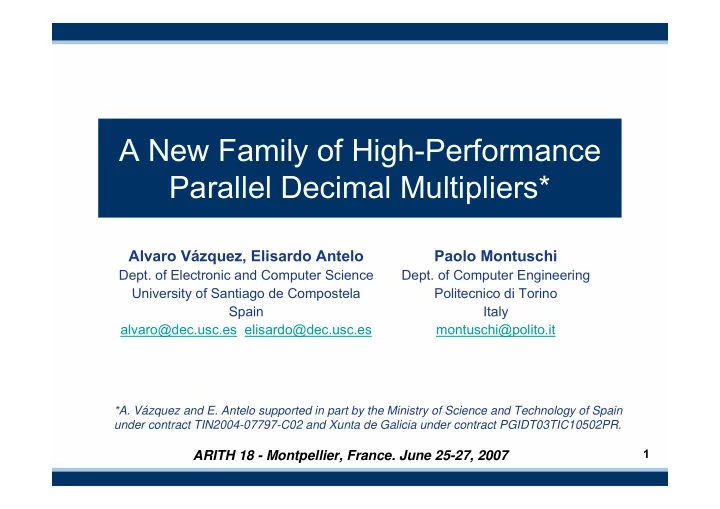 A New Family of High-Performance Parallel Decimal Multipliers*

Alvaro Vázquez, Elisardo Antelo
Dept. of Electronic and Computer Science
University of Santiago de Compostela
Spain
alvaro@dec.usc.es elisardo@dec.usc.es

Paolo Montuschi
Dept. of Computer Engineering
Politecnico di Torino
Italy
montuschi@polito.it

*A. Vázquez and E. Antelo supported in part by the Ministry of Science and Technology of Spain under contract TIN2004-07797-C02 and Xunta de Galicia under contract PGIDT03TIC10502PR.

ARITH 18 - Montpellier, France. June 25-27, 2007

1